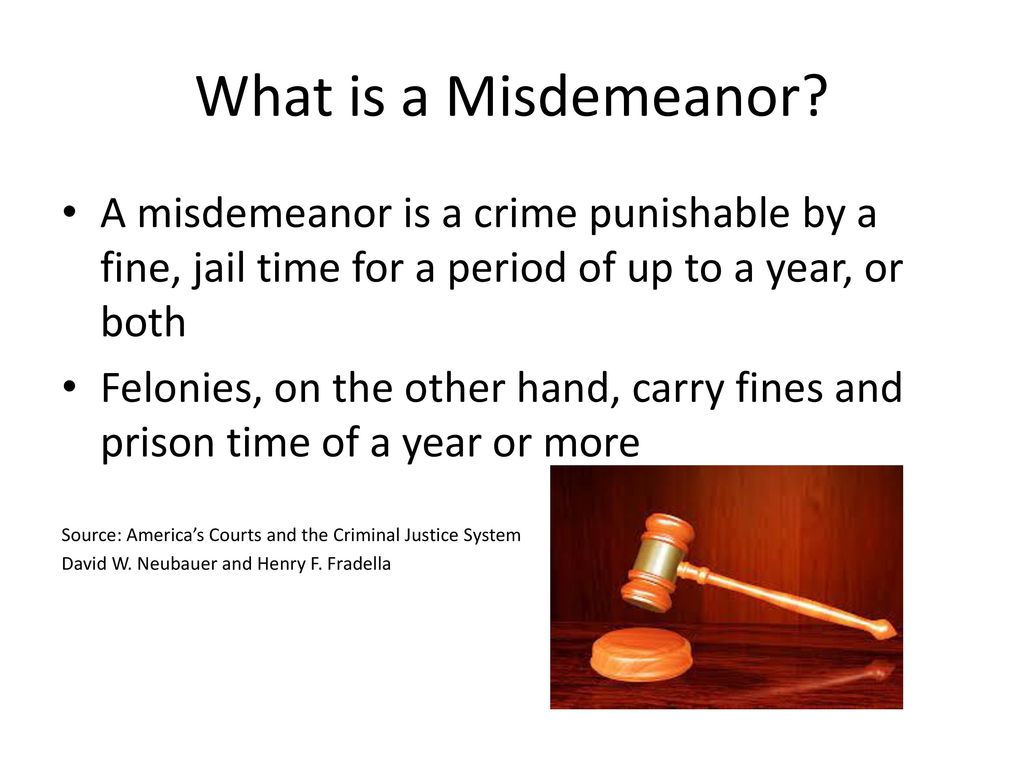 What is a Misdemeanor?

• A misdemeanor is a crime punishable by a fine, jail time for a period of up to a year, or both

• Felonies, on the other hand, carry fines and prison time of a year or more

Source: America's Courts and the Criminal Justice System
David W. Neubauer and Henry F. Fradella